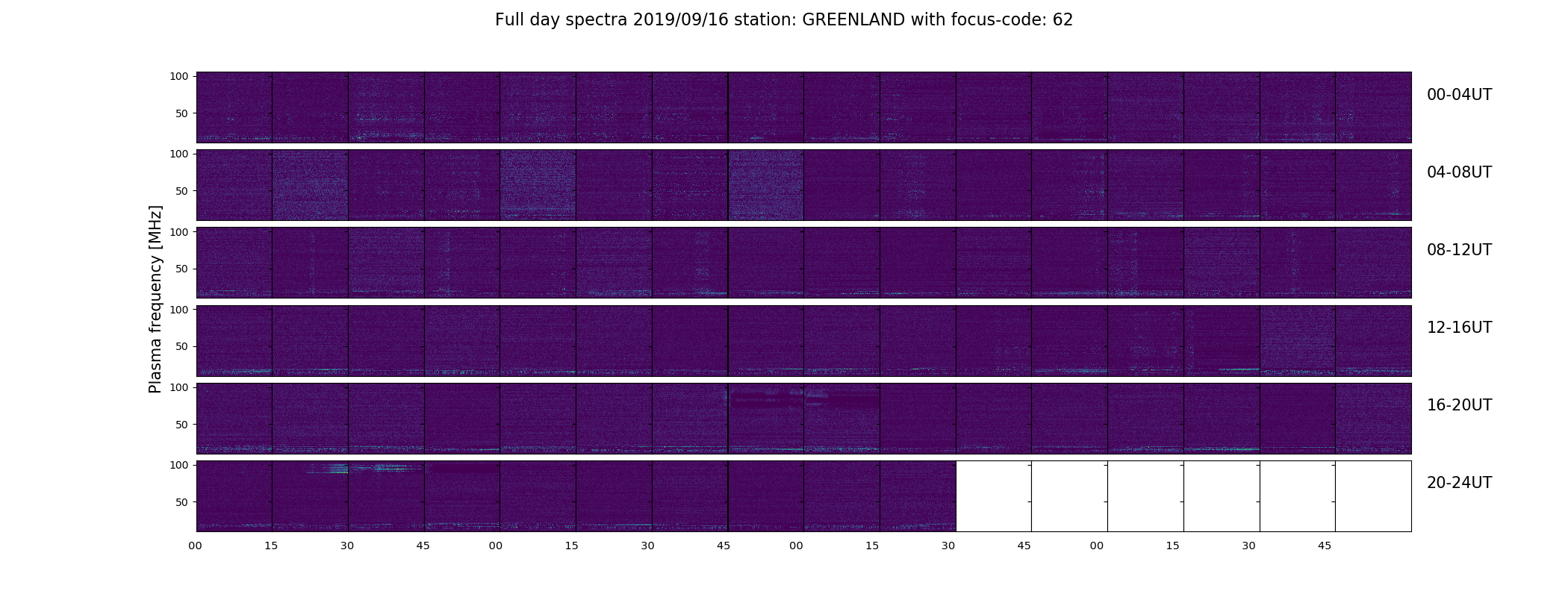 Full day spectra 2019/09/16 station: GREENLAND with focus-code: 62

Plasma frequency [MHz]

100
50
00-04UT

100
50
04-08UT

100
50
08-12UT

100
50
12-16UT

100
50
16-20UT

100
50
20-24UT

00 15 30 45 00 15 30 45 00 15 30 45 00 15 30 45